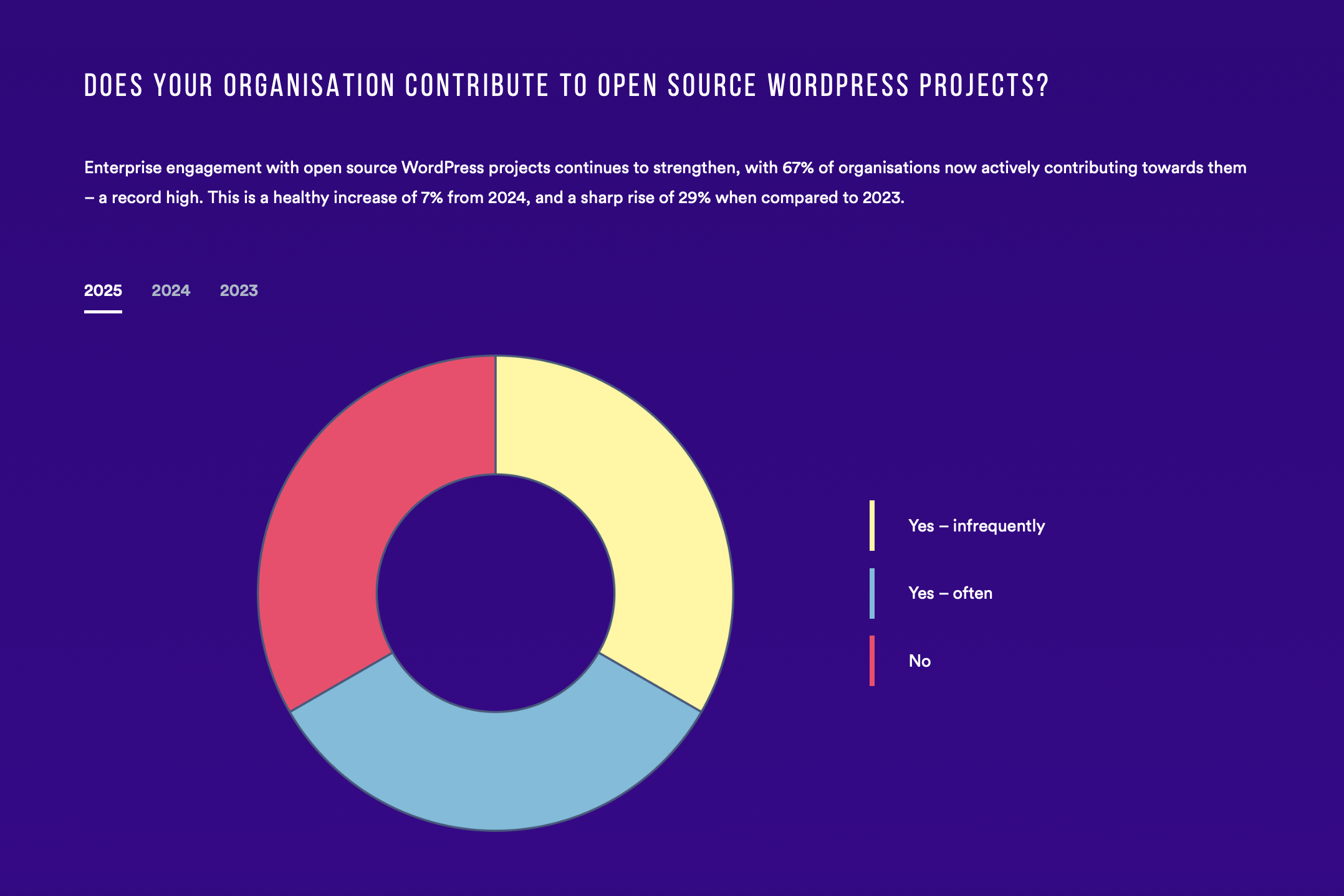 DOES YOUR ORGANISATION CONTRIBUTE TO OPEN SOURCE WORDPRESS PROJECTS?

Enterprise engagement with open source WordPress projects continues to strengthen, with 67% of organisations now actively contributing towards them – a record high. This is a healthy increase of 7% from 2024, and a sharp rise of 29% when compared to 2023.

2025 2024 2023

Yes – infrequently

Yes – often

No